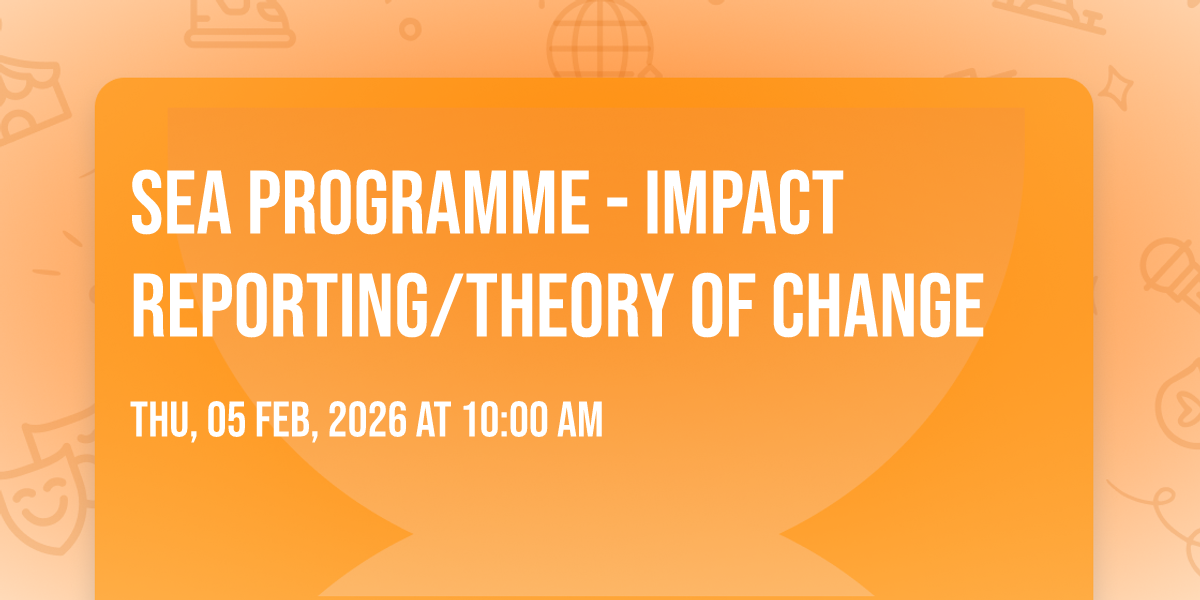 SEA PROGRAMME - IMPACT REPORTING/THEORY OF CHANGE

THU, 05 FEB, 2026 AT 10:00 AM